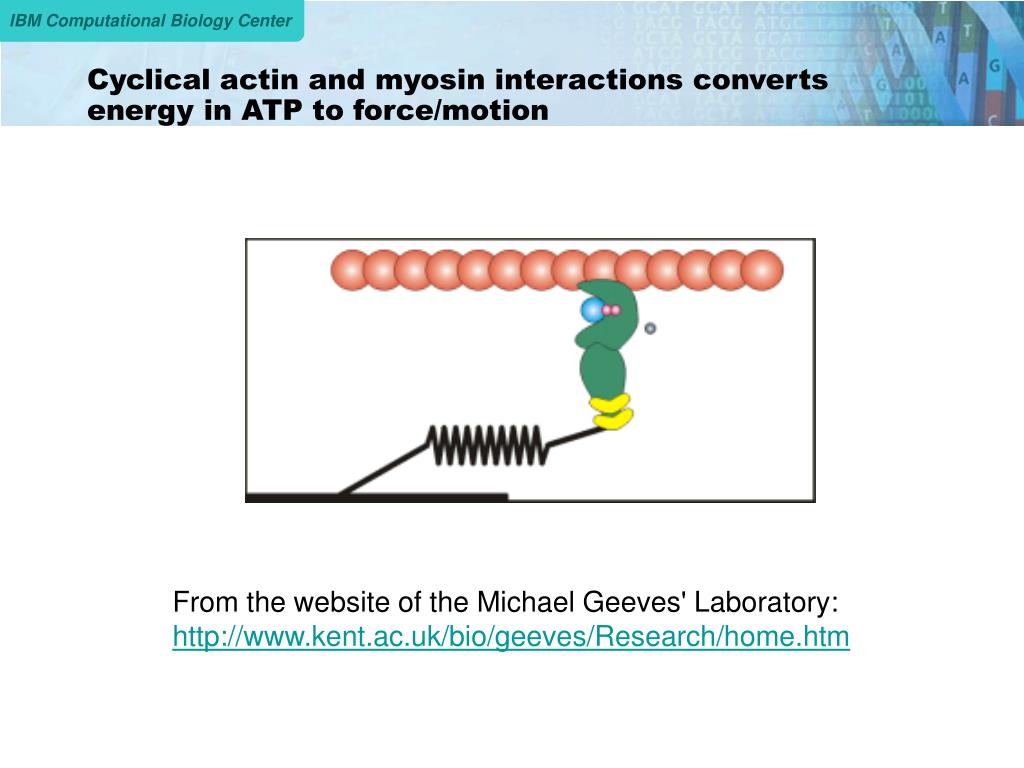 IBM Computational Biology Center

Cyclical actin and myosin interactions converts energy in ATP to force/motion

From the website of the Michael Geeves' Laboratory: http://www.kent.ac.uk/bio/geeves/Research/home.htm